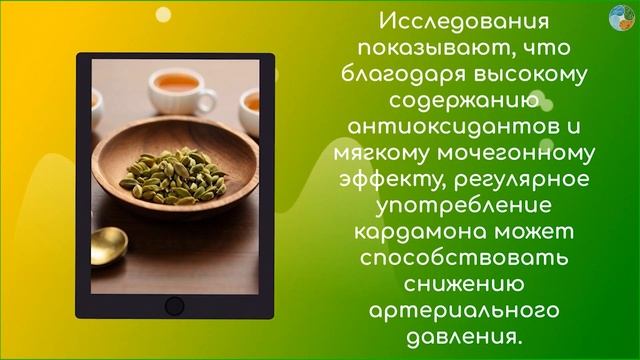 Исследования показывают, что благодаря высокому содержанию антиоксидантов и мягкому мочегонному эффекту, регулярное употребление кардамона может способствовать снижению артериального давления.